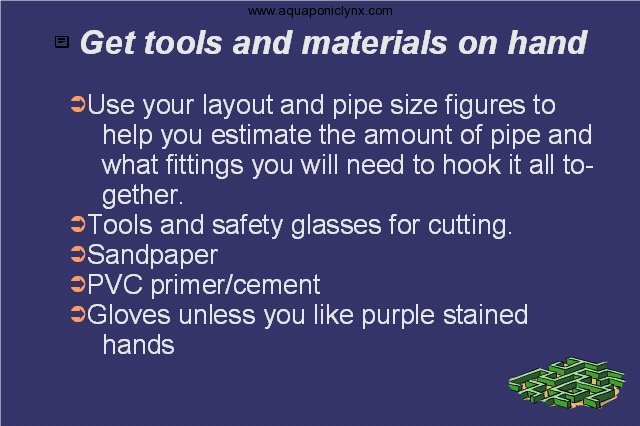 www.aquaponiclynx.com

Get tools and materials on hand

Use your layout and pipe size figures to help you estimate the amount of pipe and what fittings you will need to hook it all together.
Tools and safety glasses for cutting.
Sandpaper
PVC primer/cement
Gloves unless you like purple stained hands